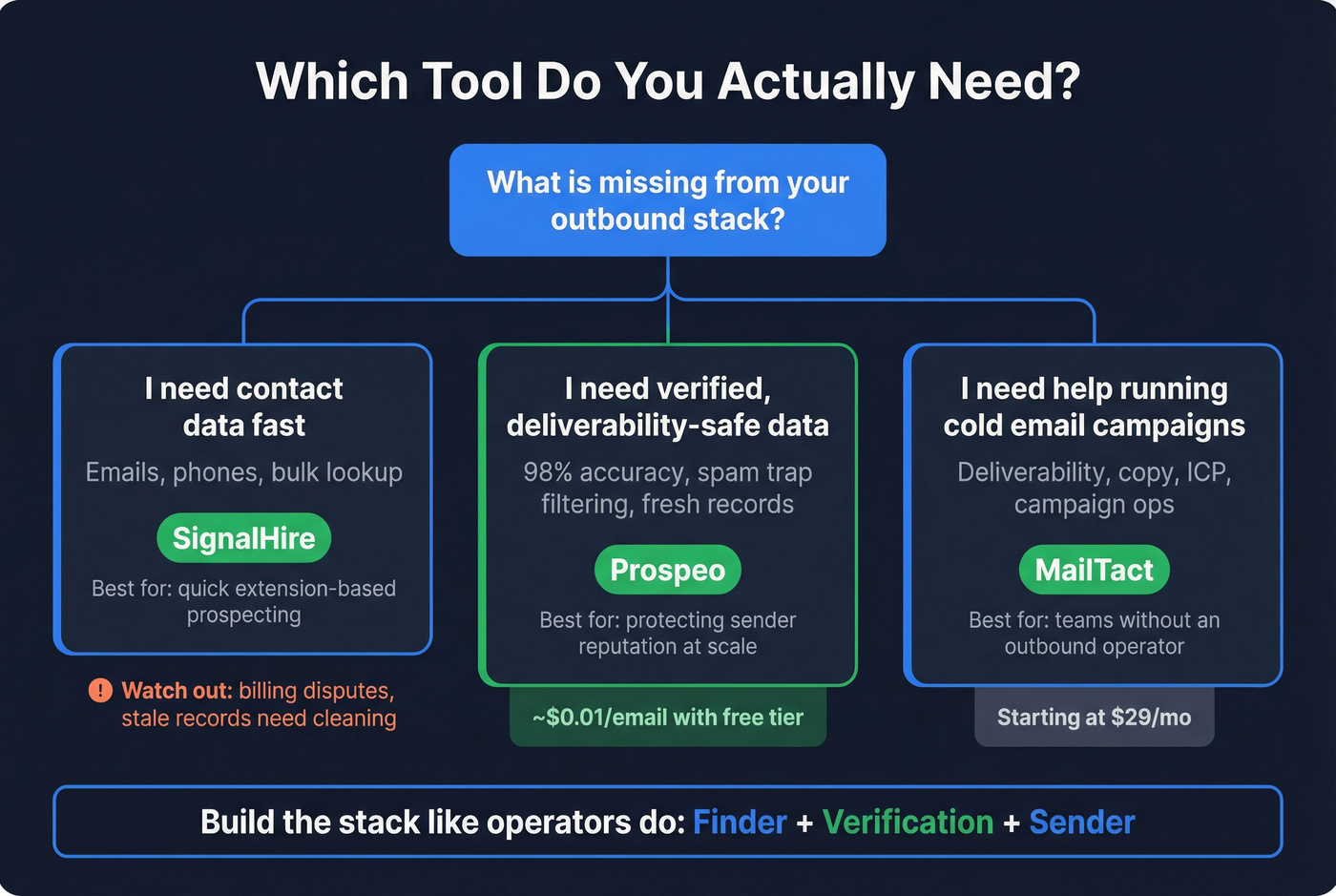 Which Tool Do You Actually Need?

What is missing from your outbound stack?

I need contact data fast

Emails, phones, bulk lookup

SignalHire

Best for: quick extension-based prospecting

! Watch out: billing disputes, stale records need cleaning

I need verified, deliverability-safe data

98% accuracy, spam trap filtering, fresh records

Prospeo

Best for: protecting sender reputation at scale

~$0.01/email with free tier

I need help running cold email campaigns

Deliverability, copy, ICP, campaign ops

MailTact

Best for: teams without an outbound operator

Starting at $29/mo

Build the stack like operators do: Finder + Verification + Sender